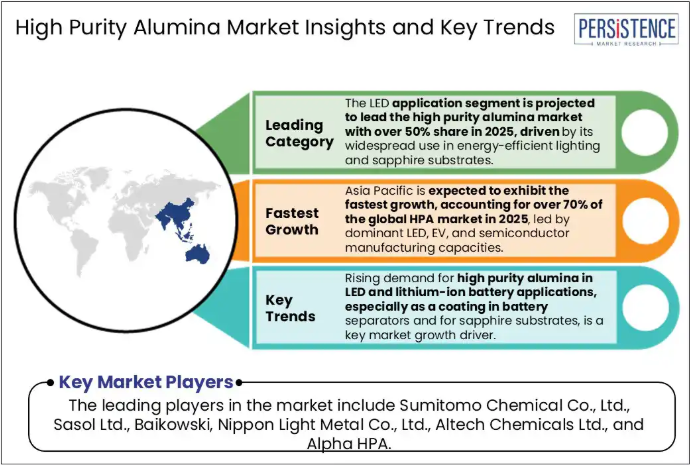 High Purity Alumina Market Insights and Key Trends

PERSISTENCE
MARKET RESEARCH

Leading Category

The LED application segment is projected to lead the high purity alumina market with over 50% share in 2025, driven by its widespread use in energy-efficient lighting and sapphire substrates.

Fastest Growth

Asia Pacific is expected to exhibit the fastest growth, accounting for over 70% of the global HPA market in 2025, led by dominant LED, EV, and semiconductor manufacturing capacities.

Key Trends

Rising demand for high purity alumina in LED and lithium-ion battery applications, especially as a coating in battery separators and for sapphire substrates, is a key market growth driver.

Key Market Players

The leading players in the market include Sumitomo Chemical Co., Ltd., Sasol Ltd., Baikowski, Nippon Light Metal Co., Ltd., Altech Chemicals Ltd., and Alpha HPA.